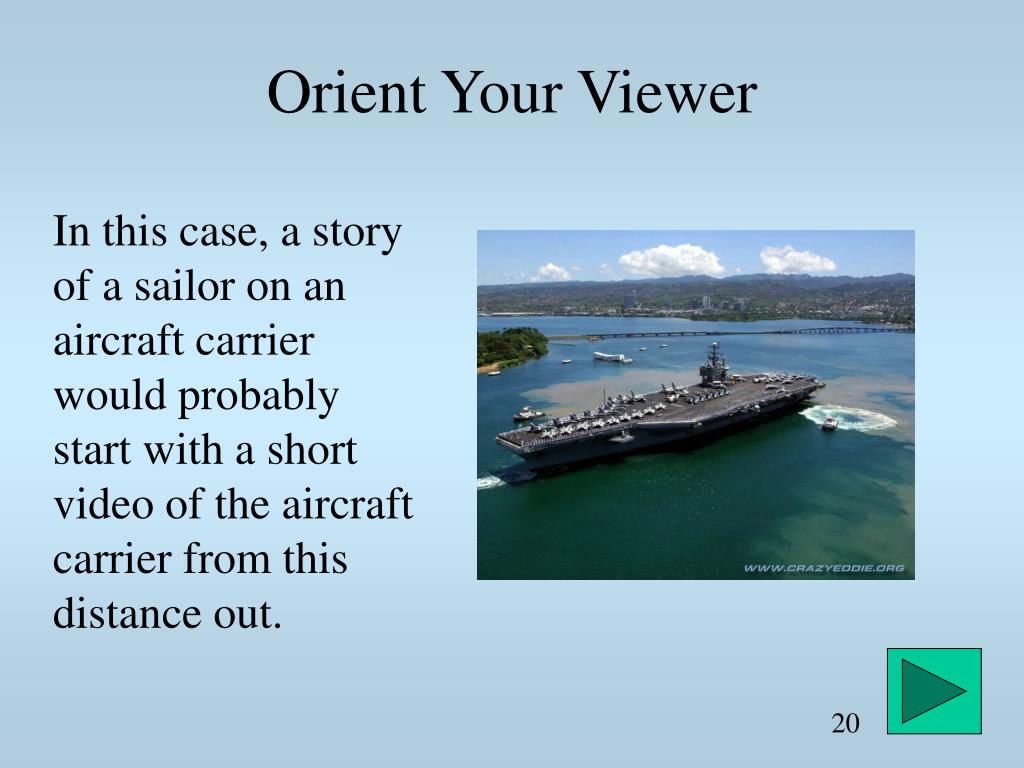 Orient Your Viewer

In this case, a story of a sailor on an aircraft carrier would probably start with a short video of the aircraft carrier from this distance out.

WWW.CRAZYEDDIE.ORG

20